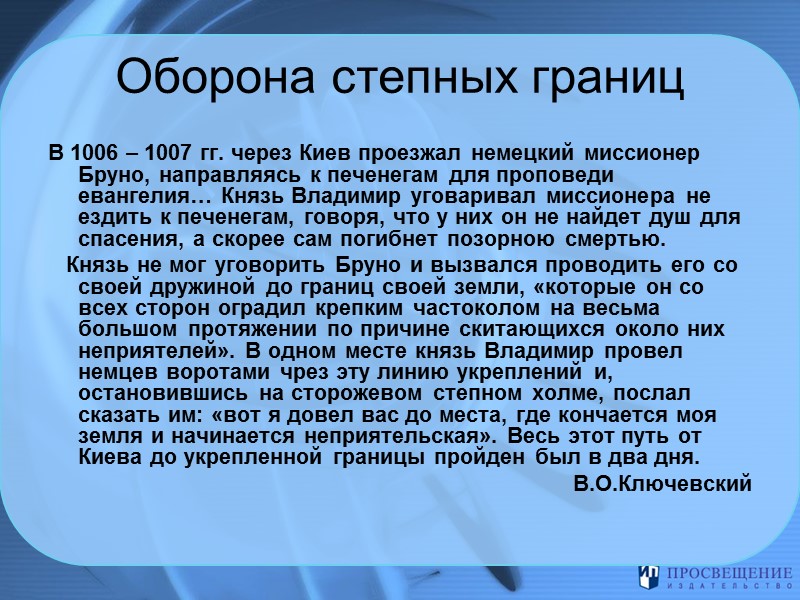 Оборона степных границ

В 1006 – 1007 гг. через Киев проезжал немецкий миссионер Бруно, направляясь к печенегам для проповеди евангелия… Князь Владимир уговаривал миссионера не ездить к печенегам, говоря, что у них он не найдет душ для спасения, а скорее сам погибнет позорною смертью.

Князь не мог уговорить Бруно и вызвался проводить его со своей дружиной до границ своей земли, «которые он со всех сторон оградил крепким частоколом на весьма большом протяжении по причине скитающихся около них неприятелей». В одном месте князь Владимир провел немцев воротами чрез эту линию укреплений и, остановившись на сторожевом степном холме, послал сказать им: «вот я довел вас до места, где кончается моя земля и начинается неприятельская». Весь этот путь от Киева до укрепленной границы пройден был в два дня.

В.О.Ключевский

ПРОСВЕЩЕНИЕ
ИЗДАТЕЛЬСТВО